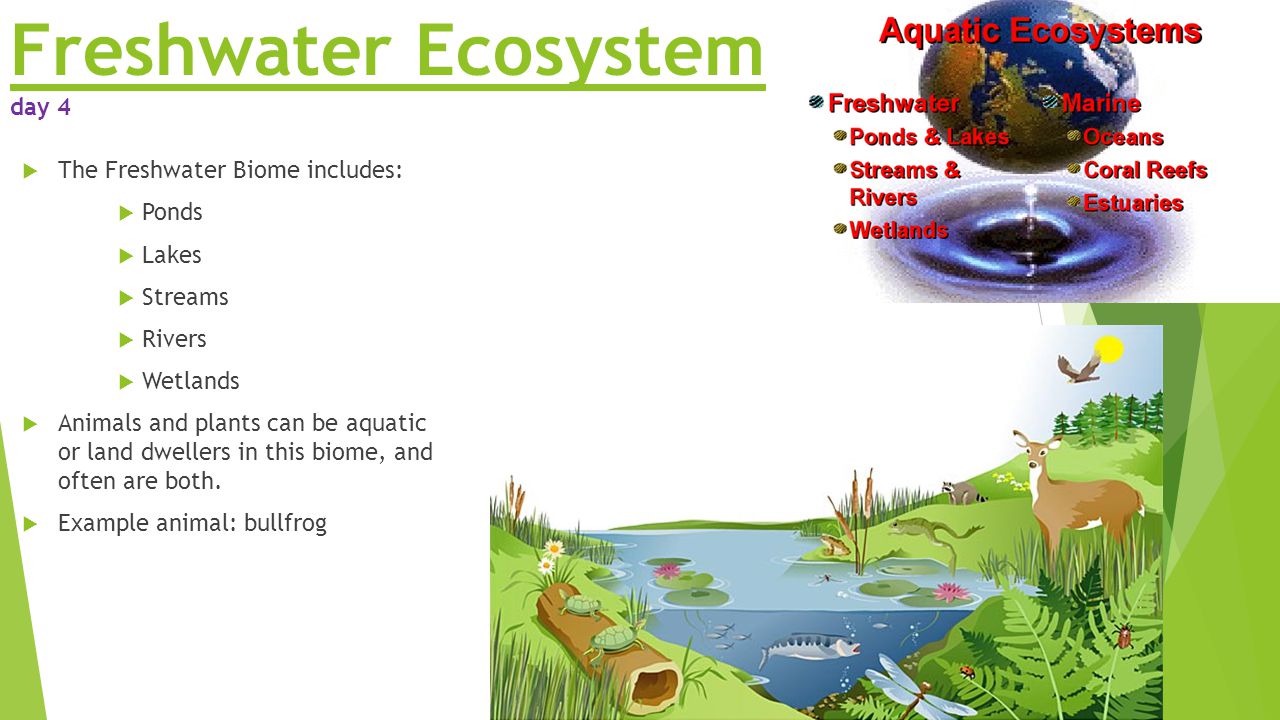 Freshwater Ecosystem
day 4

The Freshwater Biome includes:

Ponds

Lakes

Streams

Rivers

Wetlands

Animals and plants can be aquatic or land dwellers in this biome, and often are both.

Example animal: bullfrog

Aquatic Ecosystems

Freshwater

Ponds & Lakes

Streams & Rivers

Wetlands

Marine

Oceans

Coral Reefs

Estuaries